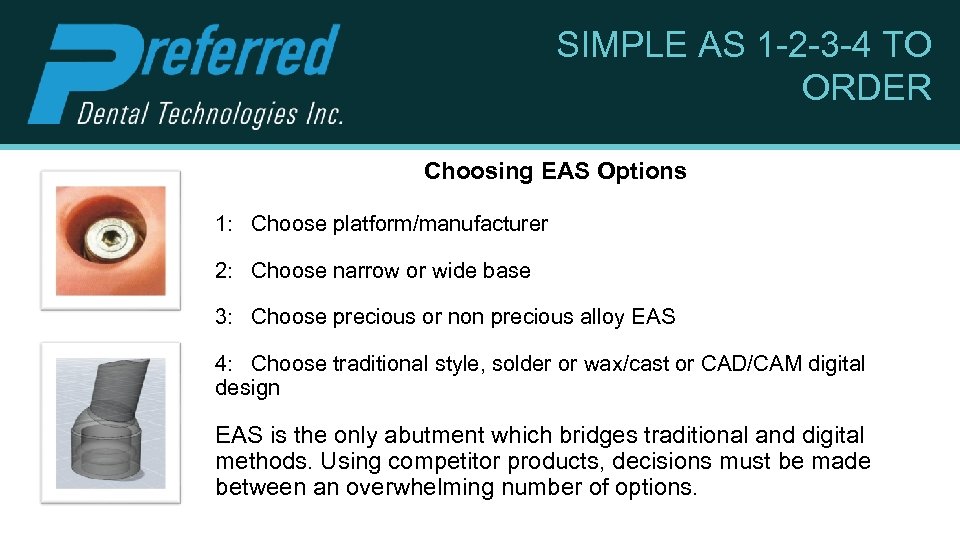 Preferred
Dental Technologies Inc.

SIMPLE AS 1-2-3-4 TO ORDER

Choosing EAS Options

1: Choose platform/manufacturer

2: Choose narrow or wide base

3: Choose precious or non precious alloy EAS

4: Choose traditional style, solder or wax/cast or CAD/CAM digital design

EAS is the only abutment which bridges traditional and digital methods. Using competitor products, decisions must be made between an overwhelming number of options.